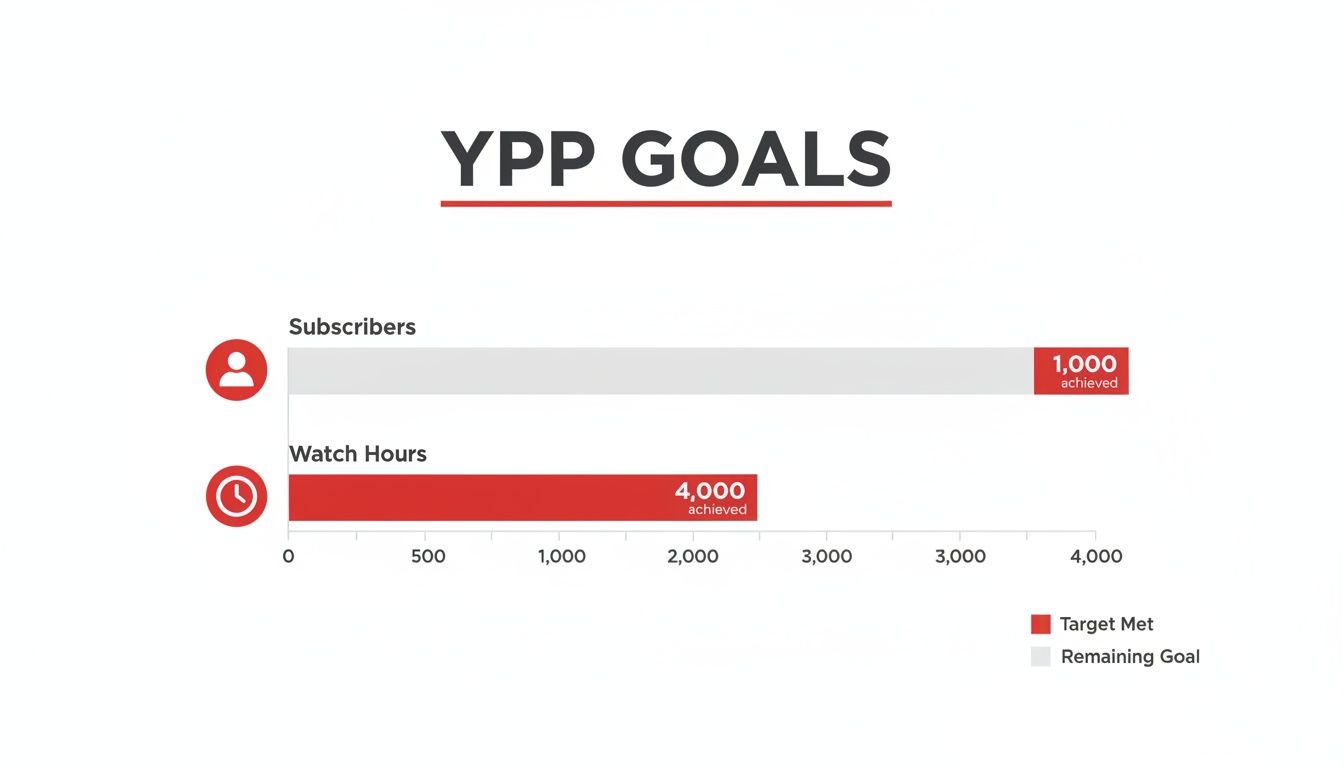 YPP GOALS

Subscribers

1,000
achieved

Watch Hours

4,000
achieved

0 500 1,000 2,000 3,000 3,000 4,000

Target Met

Remaining Goal